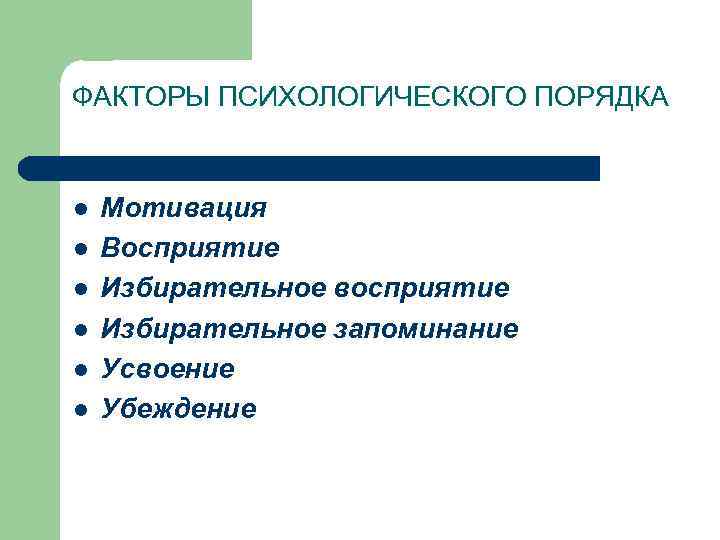 ФАКТОРЫ ПСИХОЛОГИЧЕСКОГО ПОРЯДКА

- Мотивация
- Восприятие
- Избирательное восприятие
- Избирательное запоминание
- Усвоение
- Убеждение